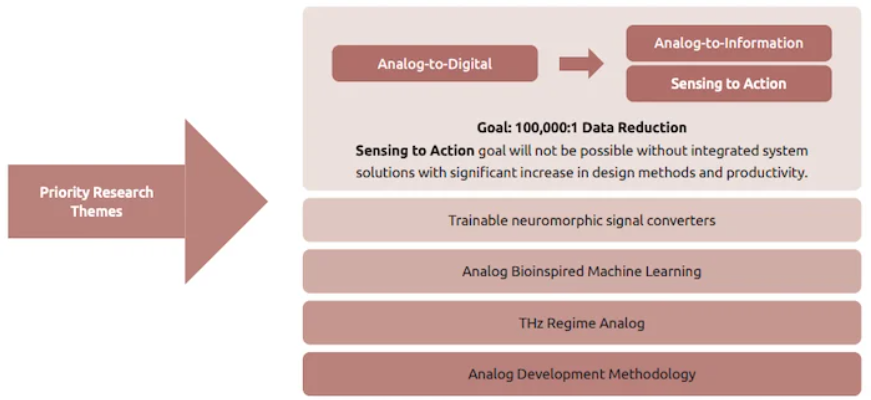 Priority Research Themes

Analog-to-Digital

Analog-to-Information

Sensing to Action

Goal: 100,000:1 Data Reduction

Sensing to Action goal will not be possible without integrated system solutions with significant increase in design methods and productivity.

Trainable neuromorphic signal converters

Analog Bioinspired Machine Learning

THz Regime Analog

Analog Development Methodology